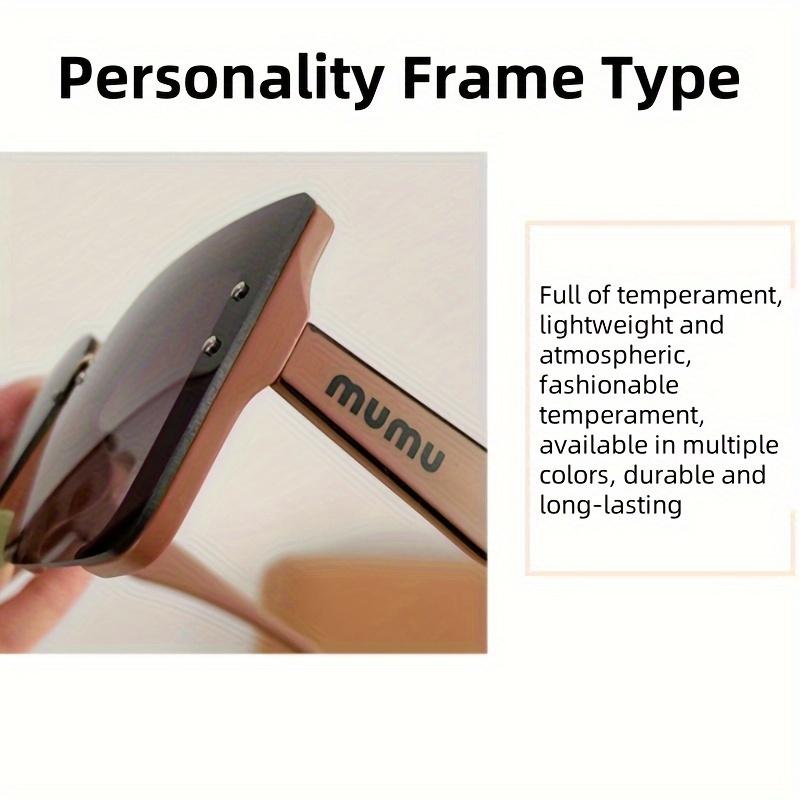 Personality Frame Type

mumu

Full of temperament, lightweight and atmospheric, fashionable temperament, available in multiple colors, durable and long-lasting